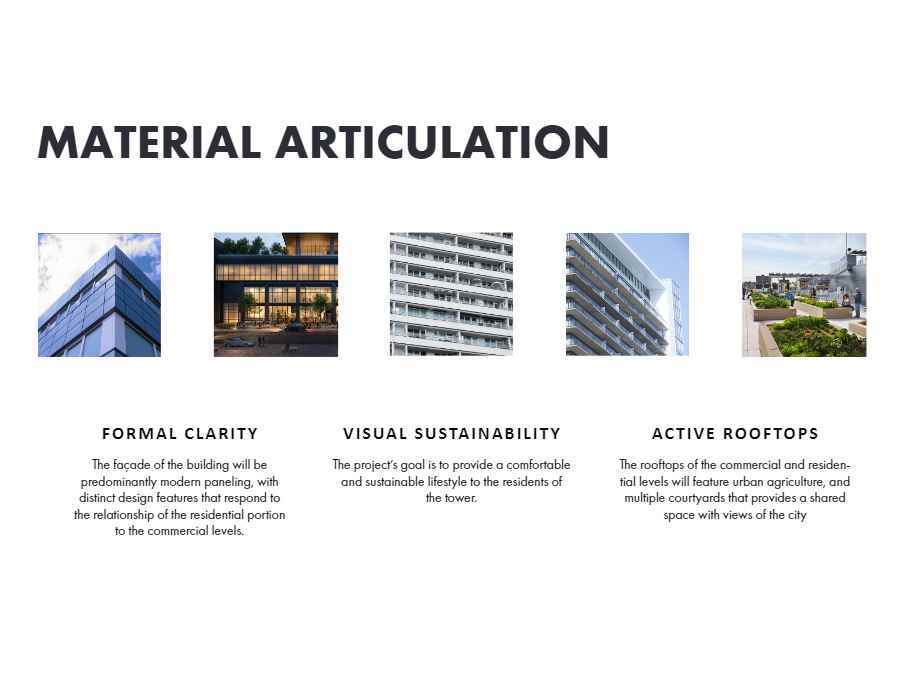 MATERIAL ARTICULATION

FORMAL CLARITY

The façade of the building will be predominantly modern paneling, with distinct design features that respond to the relationship of the residential portion to the commercial levels.

VISUAL SUSTAINABILITY

The project's goal is to provide a comfortable and sustainable lifestyle to the residents of the tower.

ACTIVE ROOFTOPS

The rooftops of the commercial and residential levels will feature urban agriculture, and multiple courtyards that provides a shared space with views of the city